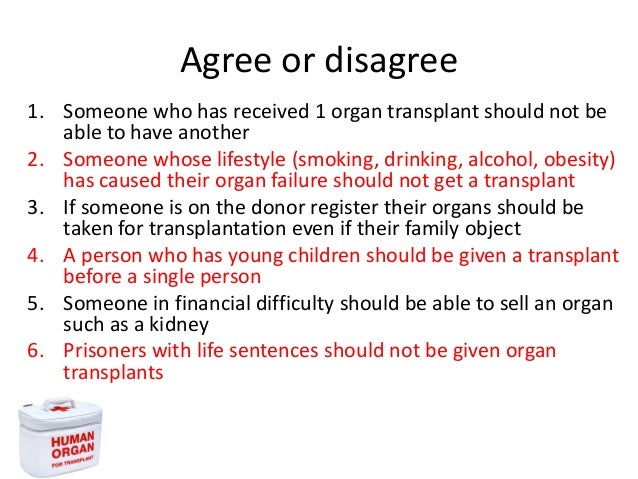 Agree or disagree

1. Someone who has received 1 organ transplant should not be able to have another
2. Someone whose lifestyle (smoking, drinking, alcohol, obesity) has caused their organ failure should not get a transplant
3. If someone is on the donor register their organs should be taken for transplantation even if their family object
4. A person who has young children should be given a transplant before a single person
5. Someone in financial difficulty should be able to sell an organ such as a kidney
6. Prisoners with life sentences should not be given organ transplants

HUMAN ORGAN FOR TRANSPLANT